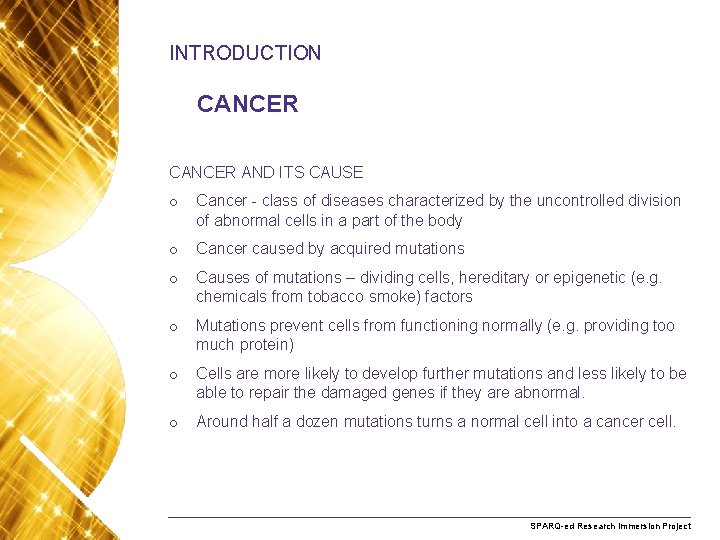 INTRODUCTION

CANCER

CANCER AND ITS CAUSE

o Cancer - class of diseases characterized by the uncontrolled division of abnormal cells in a part of the body

o Cancer caused by acquired mutations

o Causes of mutations – dividing cells, hereditary or epigenetic (e.g. chemicals from tobacco smoke) factors

o Mutations prevent cells from functioning normally (e.g. providing too much protein)

o Cells are more likely to develop further mutations and less likely to be able to repair the damaged genes if they are abnormal.

o Around half a dozen mutations turns a normal cell into a cancer cell.

SPARQ-ed Research Immersion Project